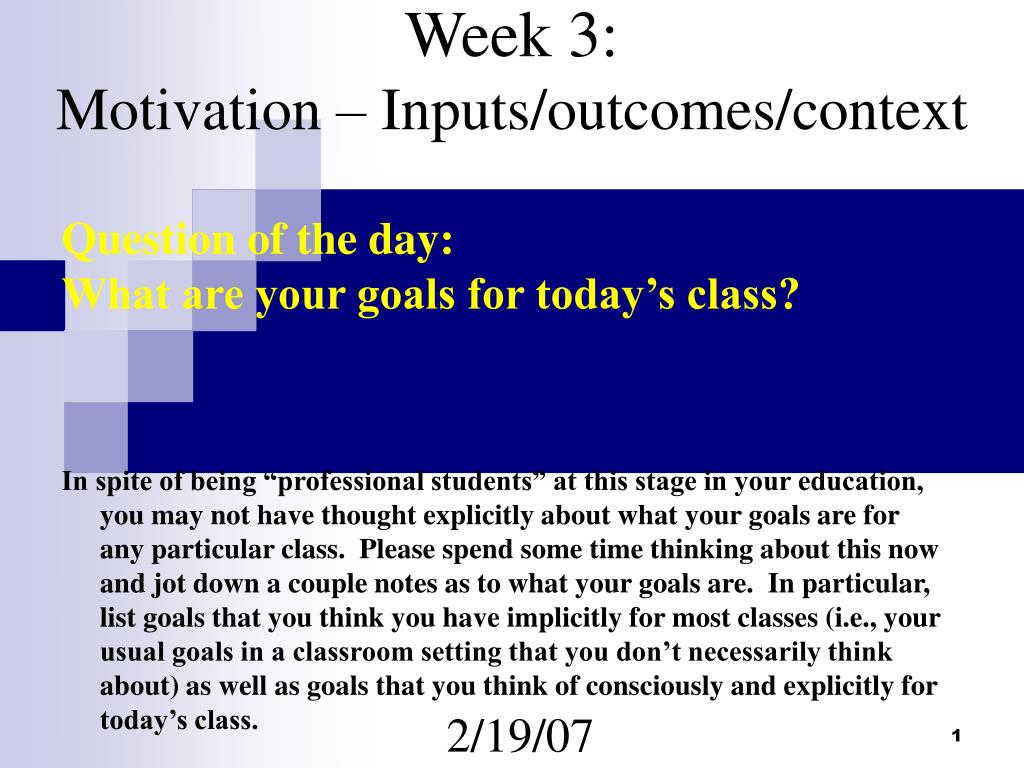 Week 3:
Motivation – Inputs/outcomes/context

Question of the day:
What are your goals for today's class?

In spite of being "professional students" at this stage in your education, you may not have thought explicitly about what your goals are for any particular class. Please spend some time thinking about this now and jot down a couple notes as to what your goals are. In particular, list goals that you think you have implicitly for most classes (i.e., your usual goals in a classroom setting that you don't necessarily think about) as well as goals that you think of consciously and explicitly for today's class.

2/19/07

1